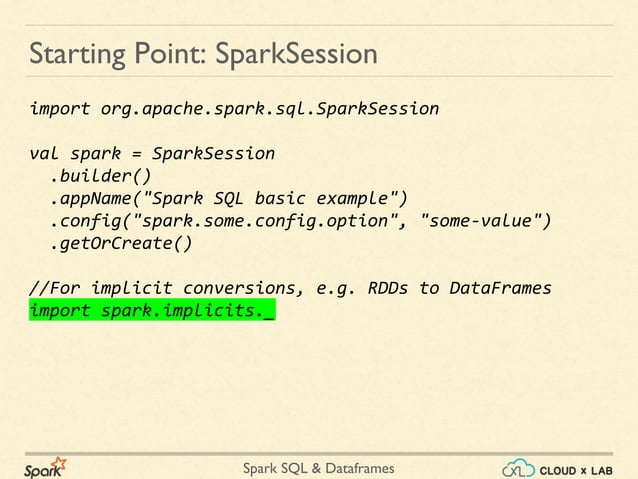 Starting Point: SparkSession

import org.apache.spark.sql.SparkSession

val spark = SparkSession
  .builder()
  .appName("Spark SQL basic example")
  .config("spark.some.config.option", "some-value")
  .getOrCreate()

//For implicit conversions, e.g. RDDs to DataFrames
import spark.implicits._

Spark

Spark SQL & Dataframes

CLOUD x LAB